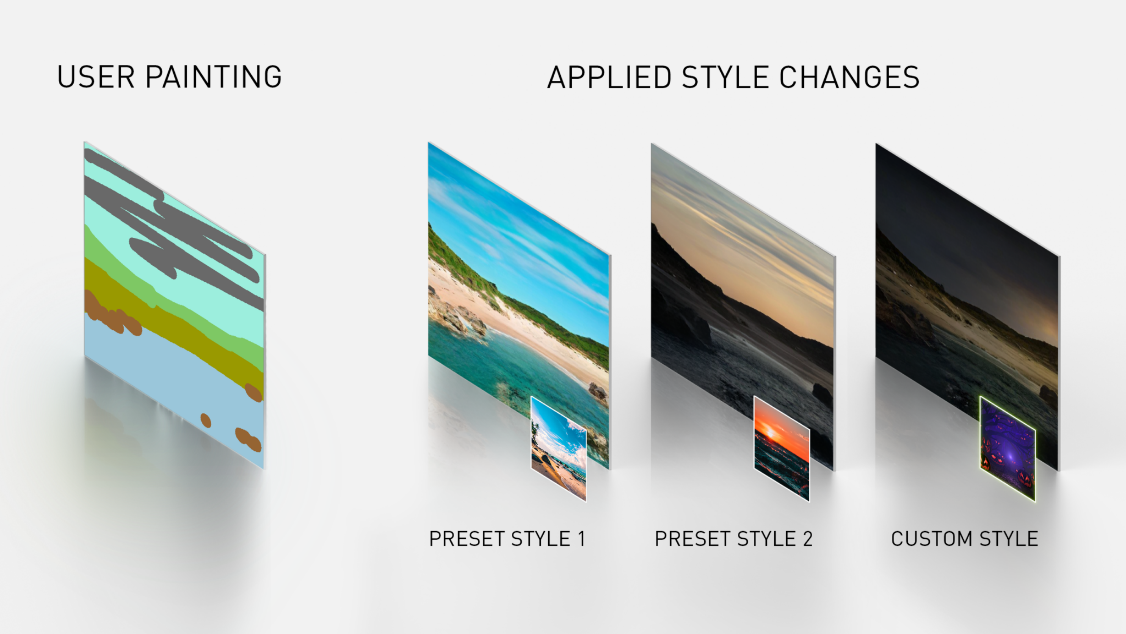 USER PAINTING

APPLIED STYLE CHANGES

PRESET STYLE 1

PRESET STYLE 2

CUSTOM STYLE